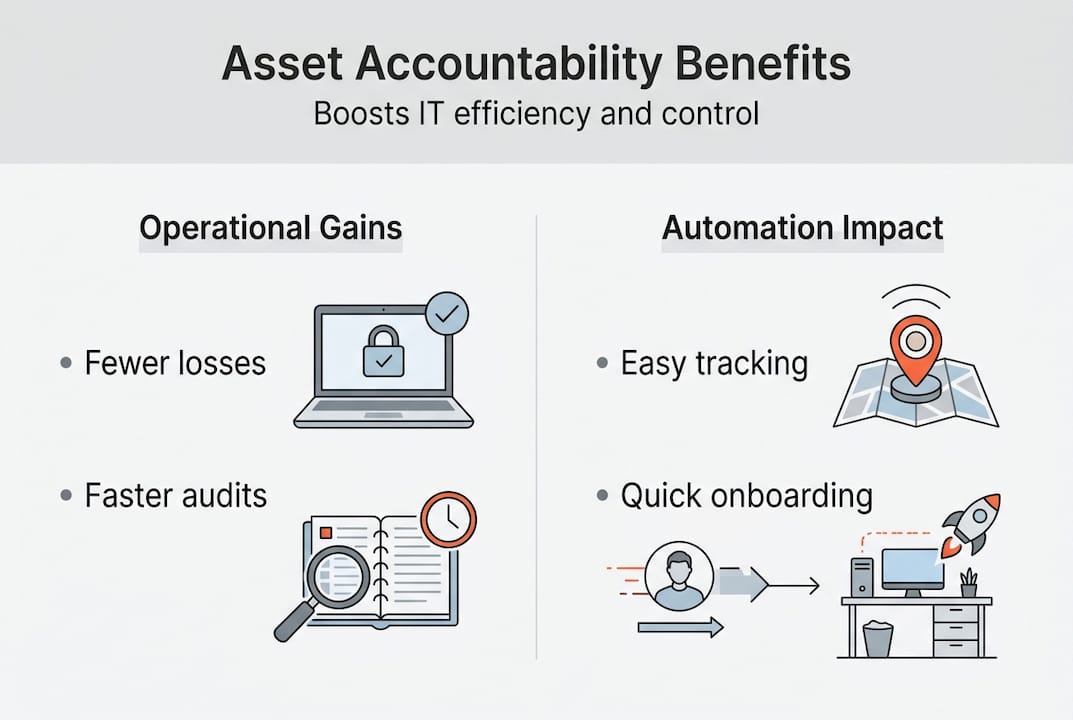 Asset Accountability Benefits
Boosts IT efficiency and control

Operational Gains

• Fewer losses

• Faster audits

Automation Impact

• Easy tracking

• Quick onboarding